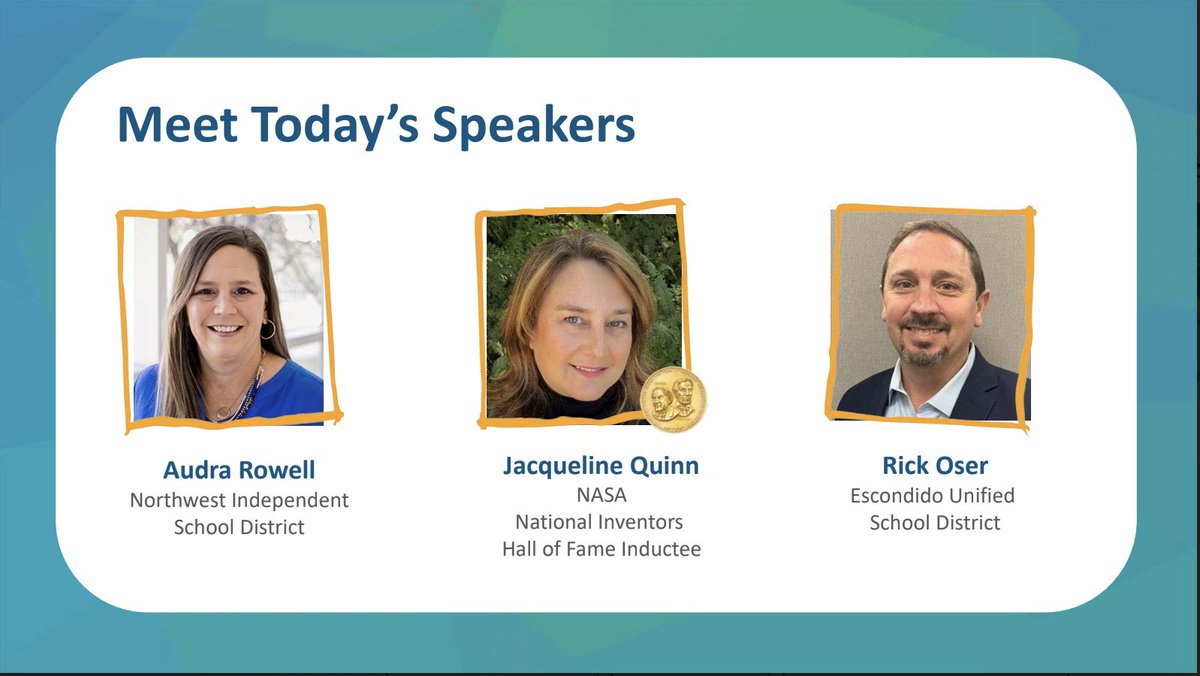 Meet Today's Speakers

Audra Rowell
Northwest Independent School District

Jacqueline Quinn
NASA
National Inventors Hall of Fame Inductee

Rick Oser
Escondido Unified School District